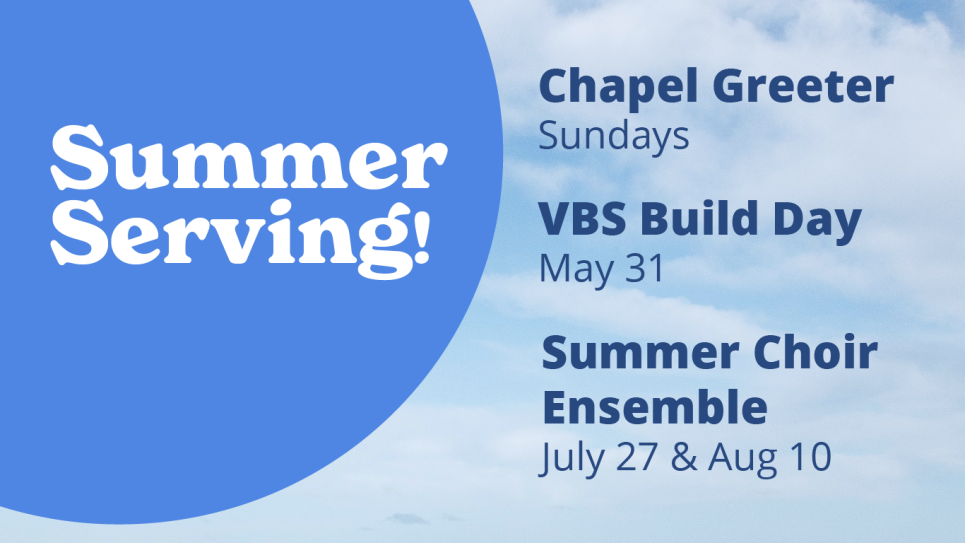 Summer Serving!

Chapel Greeter
Sundays

VBS Build Day
May 31

Summer Choir Ensemble
July 27 & Aug 10